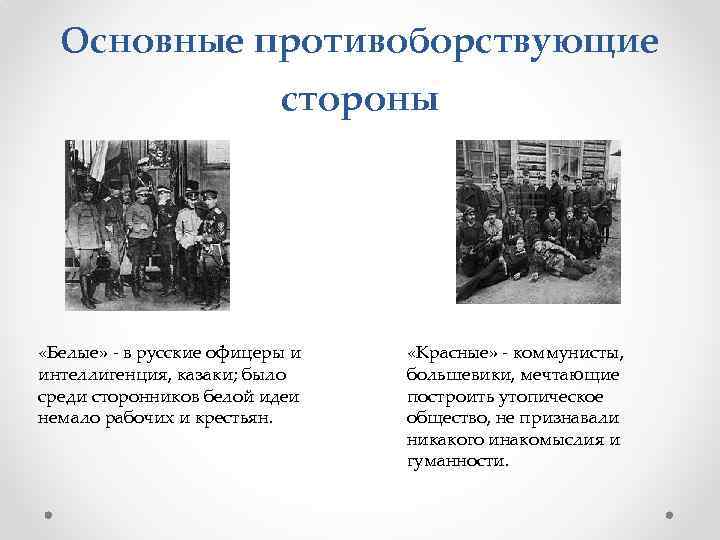 Основные противоборствующие стороны

«Белые» - в русские офицеры и интеллигенция, казаки; было среди сторонников белой идеи немало рабочих и крестьян.

«Красные» - коммунисты, большевики, мечтающие построить утопическое общество, не признавали никакого инакомыслия и гуманности.